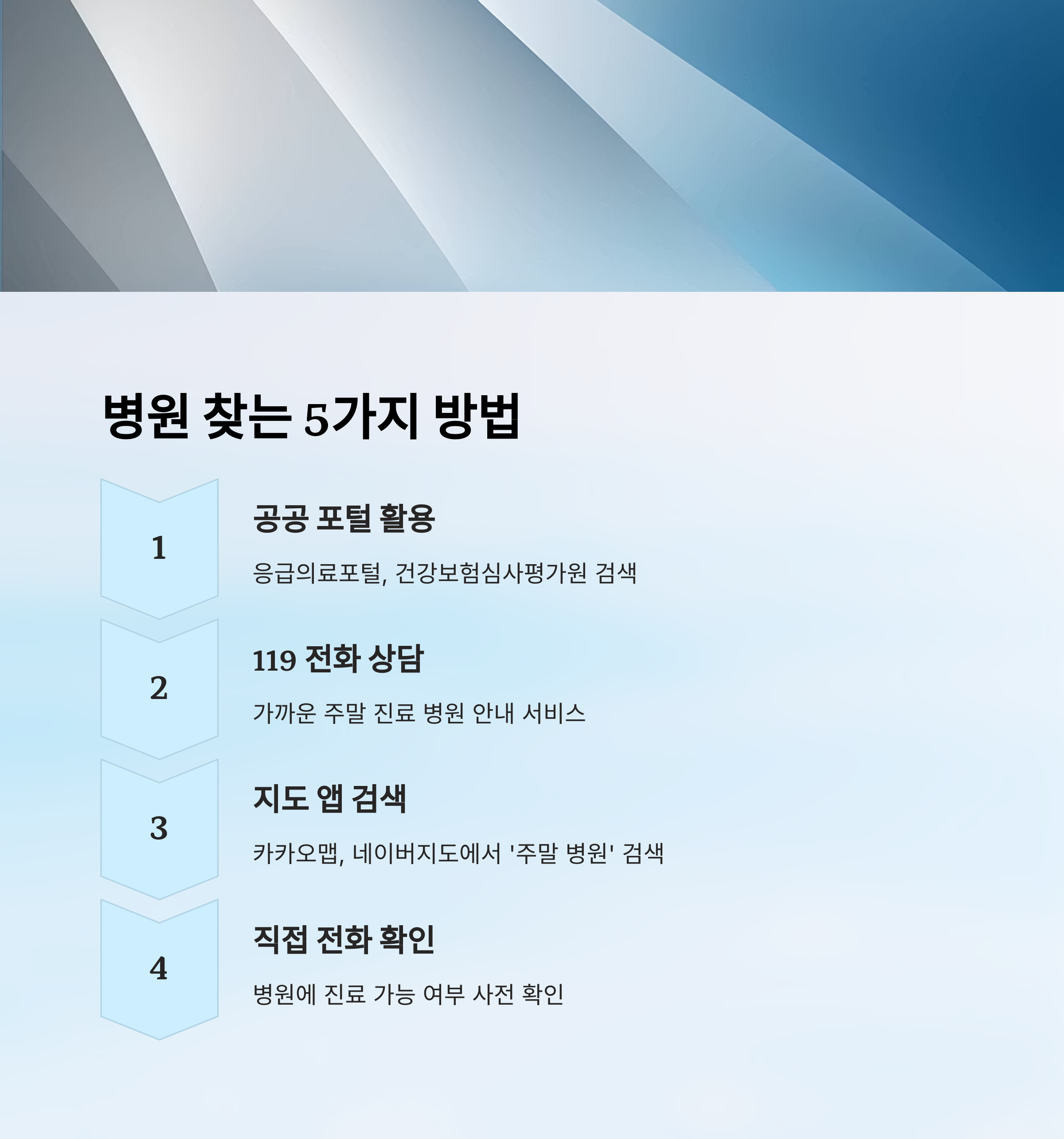 병원 찾는 5가지 방법

1

공공 포털 활용

응급의료포털, 건강보험심사평가원 검색

2

119 전화 상담

가까운 주말 진료 병원 안내 서비스

3

지도 앱 검색

카카오맵, 네이버지도에서 '주말 병원' 검색

4

직접 전화 확인

병원에 진료 가능 여부 사전 확인